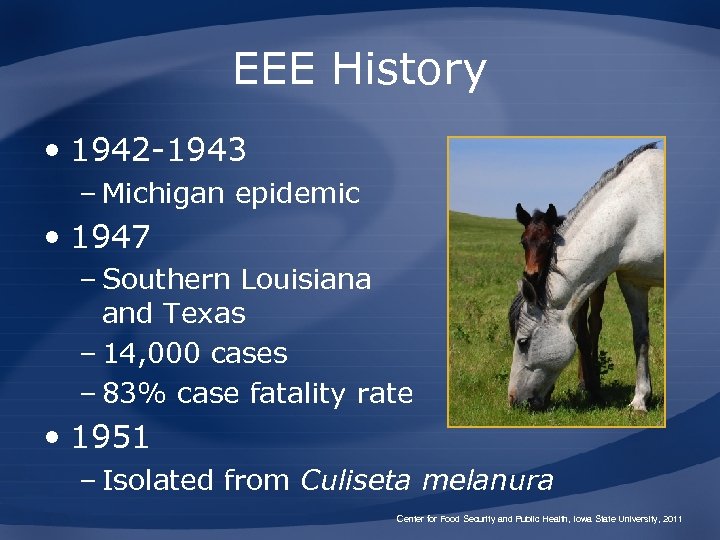 EEE History

• 1942-1943
– Michigan epidemic
• 1947
– Southern Louisiana and Texas
– 14,000 cases
– 83% case fatality rate
• 1951
– Isolated from Culiseta melanura

Center for Food Security and Public Health, Iowa State University, 2011